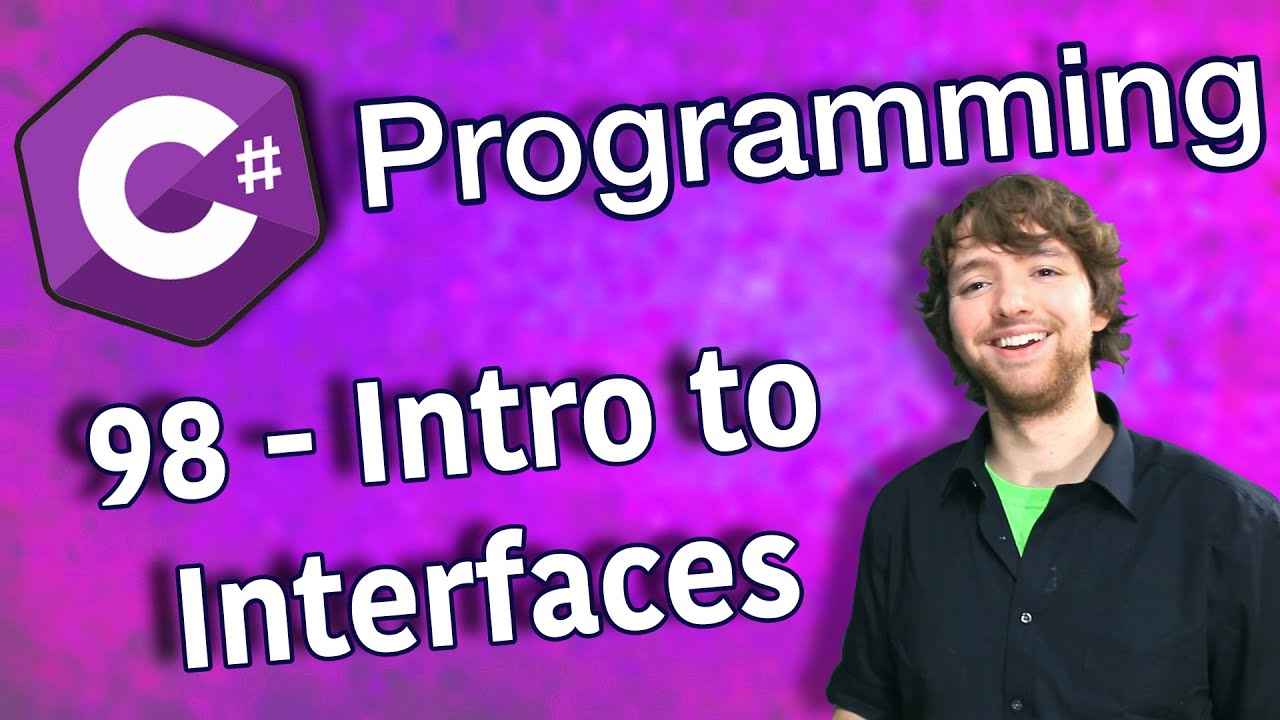 C#

Programming

98 - Intro to Interfaces